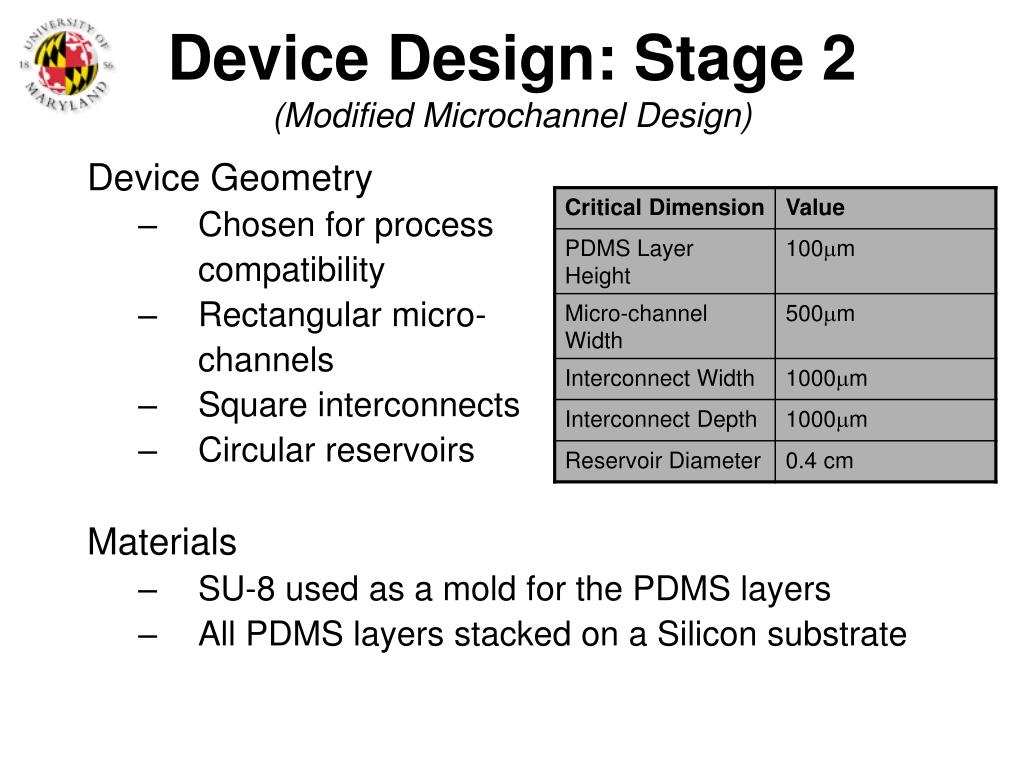 UNIVERSITY OF MARYLAND 18 56

Device Design: Stage 2
(Modified Microchannel Design)

Device Geometry
– Chosen for process compatibility
– Rectangular micro-channels
– Square interconnects
– Circular reservoirs

| Critical Dimension | Value |
|---|---|
| PDMS Layer Height | 100$\mu$m |
| Micro-channel Width | 500$\mu$m |
| Interconnect Width | 1000$\mu$m |
| Interconnect Depth | 1000$\mu$m |
| Reservoir Diameter | 0.4 cm |

Materials
– SU-8 used as a mold for the PDMS layers
– All PDMS layers stacked on a Silicon substrate